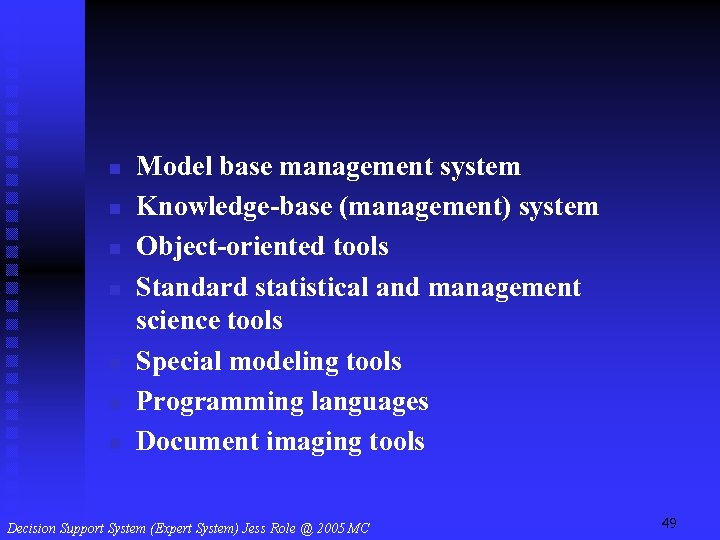 - Model base management system
- Knowledge-base (management) system
- Object-oriented tools
- Standard statistical and management science tools
- Special modeling tools
- Programming languages
- Document imaging tools

Decision Support System (Expert System) Jess Role @ 2005 MC

49